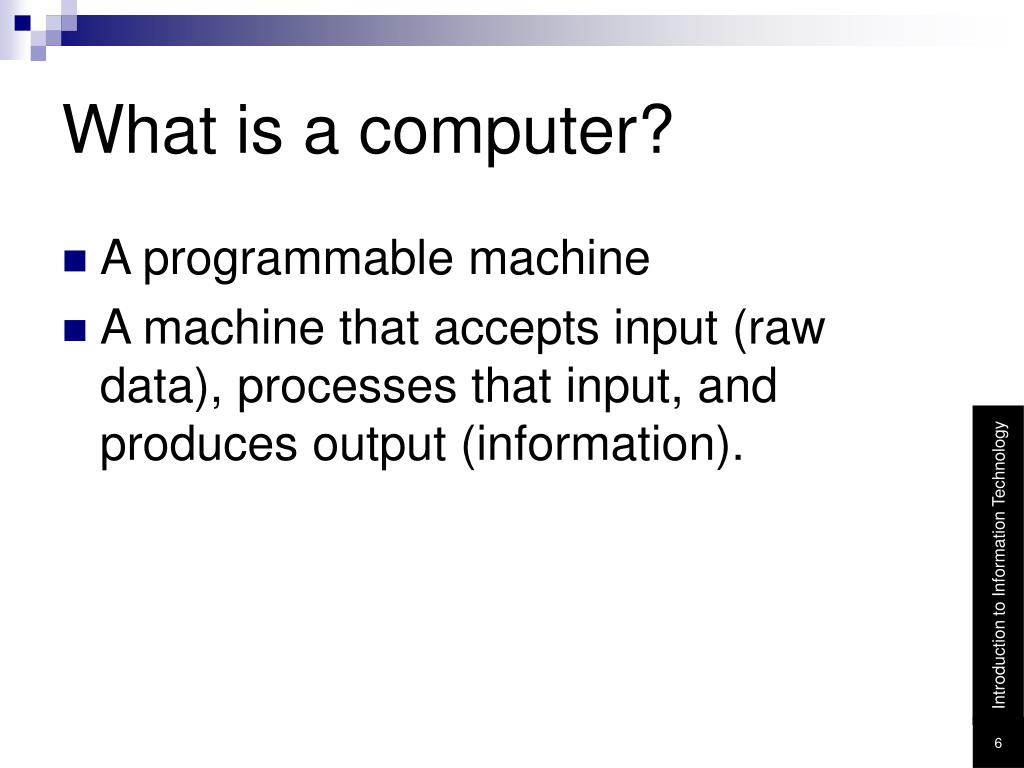 What is a computer?

A programmable machine

A machine that accepts input (raw data), processes that input, and produces output (information).

Introduction to Information Technology

6